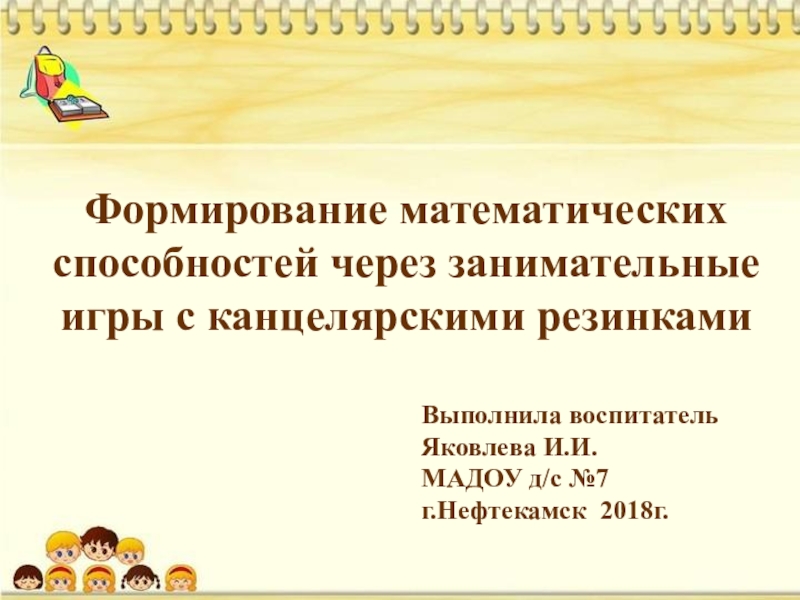 Формирование математических способностей через занимательные игры с канцелярскими резинками

Выполнила воспитатель
Яковлева И.И.
МАДОУ д/с №7
г.Нефтекамск 2018г.